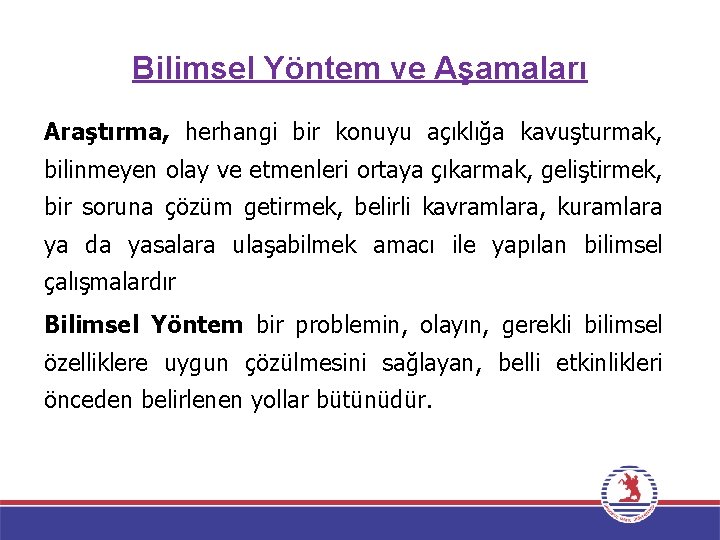 Bilimsel Yöntem ve Aşamaları

Araştırma, herhangi bir konuyu açıklığa kavuşturmak, bilinmeyen olay ve etmenleri ortaya çıkarmak, geliştirmek, bir soruna çözüm getirmek, belirli kavramlara, kuramlara ya da yasalara ulaşabilmek amacı ile yapılan bilimsel çalışmalardır

Bilimsel Yöntem bir problemin, olayın, gerekli bilimsel özelliklere uygun çözülmesini sağlayan, belli etkinlikleri önceden belirlenen yollar bütünüdür.